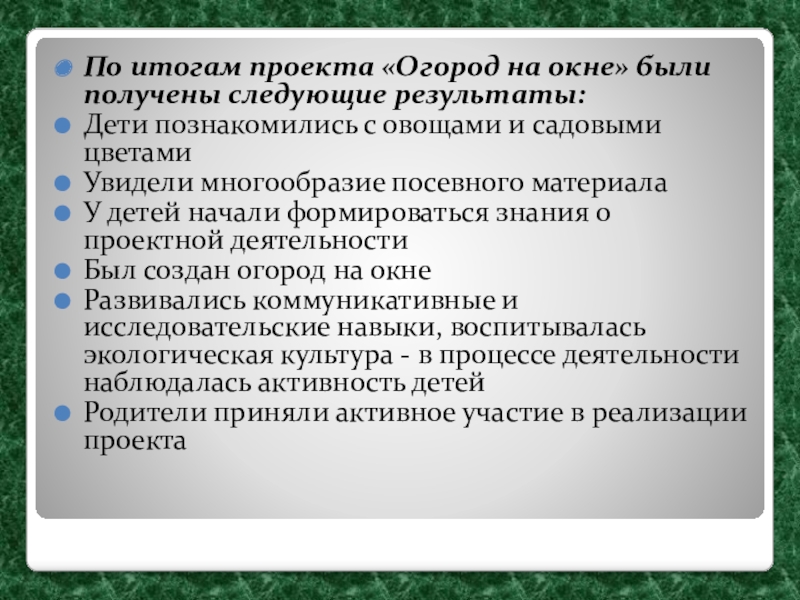 По итогам проекта «Огород на окне» были получены следующие результаты:

Дети познакомились с овощами и садовыми цветами

Увидели многообразие посевного материала

У детей начали формироваться знания о проектной деятельности

Был создан огород на окне

Развивались коммуникативные и исследовательские навыки, воспитывалась экологическая культура - в процессе деятельности наблюдалась активность детей

Родители приняли активное участие в реализации проекта